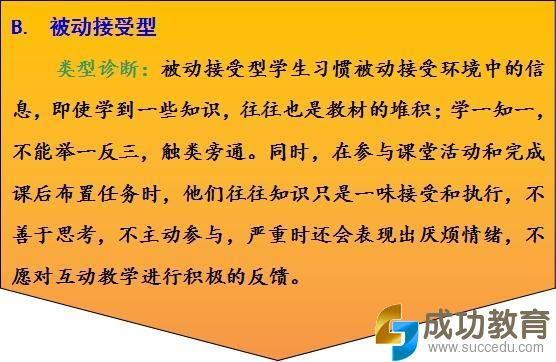 B. 被动接受型

类型诊断：被动接受型学生习惯被动接受环境中的信息，即使学到一些知识，往往也是教材的堆积；学一知一，不能举一反三，触类旁通。同时，在参与课堂活动和完成课后布置任务时，他们往往知识只是一味接受和执行，不善于思考，不主动参与，严重时还会表现出厌烦情绪，不愿对互动教学进行积极的反馈。

成功教育
www.succedu.com